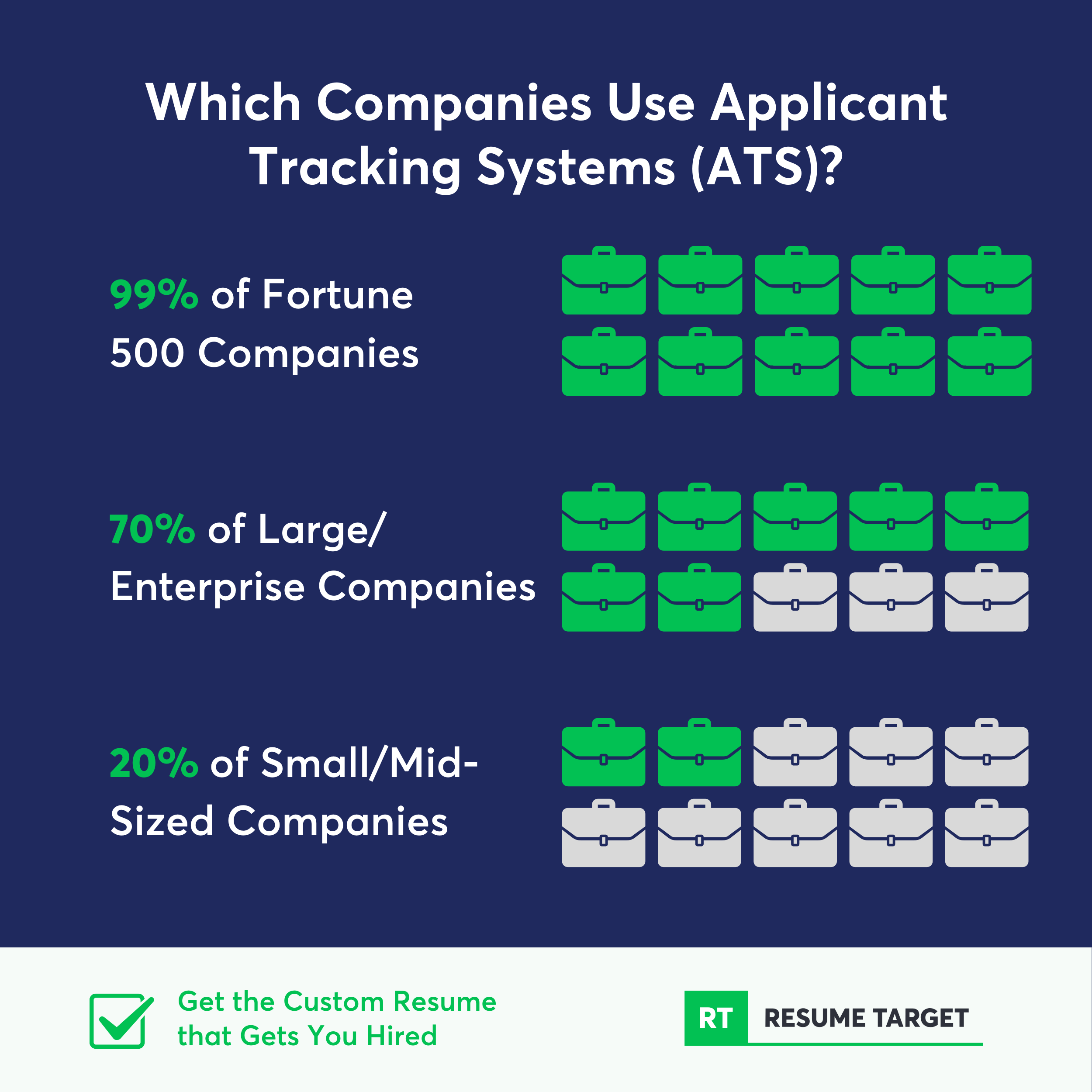 Which Companies Use Applicant Tracking Systems (ATS)?

99% of Fortune 500 Companies

70% of Large/ Enterprise Companies

20% of Small/Mid-Sized Companies

Get the Custom Resume that Gets You Hired

RT RESUME TARGET